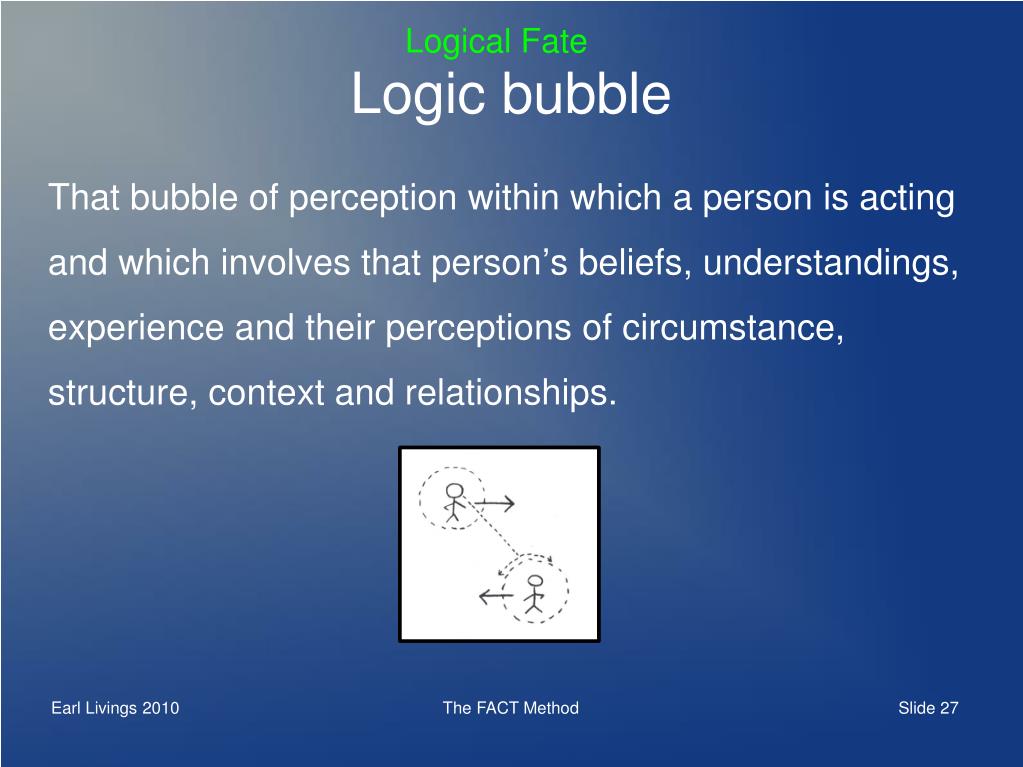 Logical Fate
Logic bubble

That bubble of perception within which a person is acting and which involves that person’s beliefs, understandings, experience and their perceptions of circumstance, structure, context and relationships.

Earl Livings 2010
The FACT Method
Slide 27